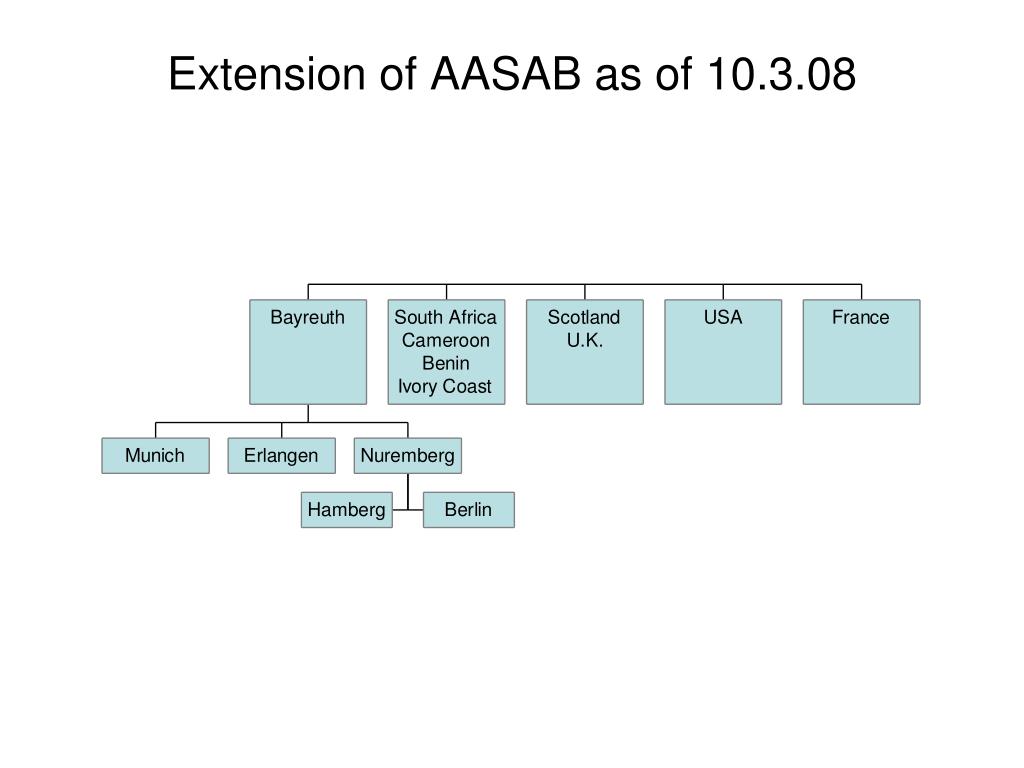 Extension of AASAB as of 10.3.08

Bayreuth

South Africa
Cameroon
Benin
Ivory Coast

Scotland
U.K.

USA

France

Munich

Erlangen

Nuremberg

Hamberg

Berlin